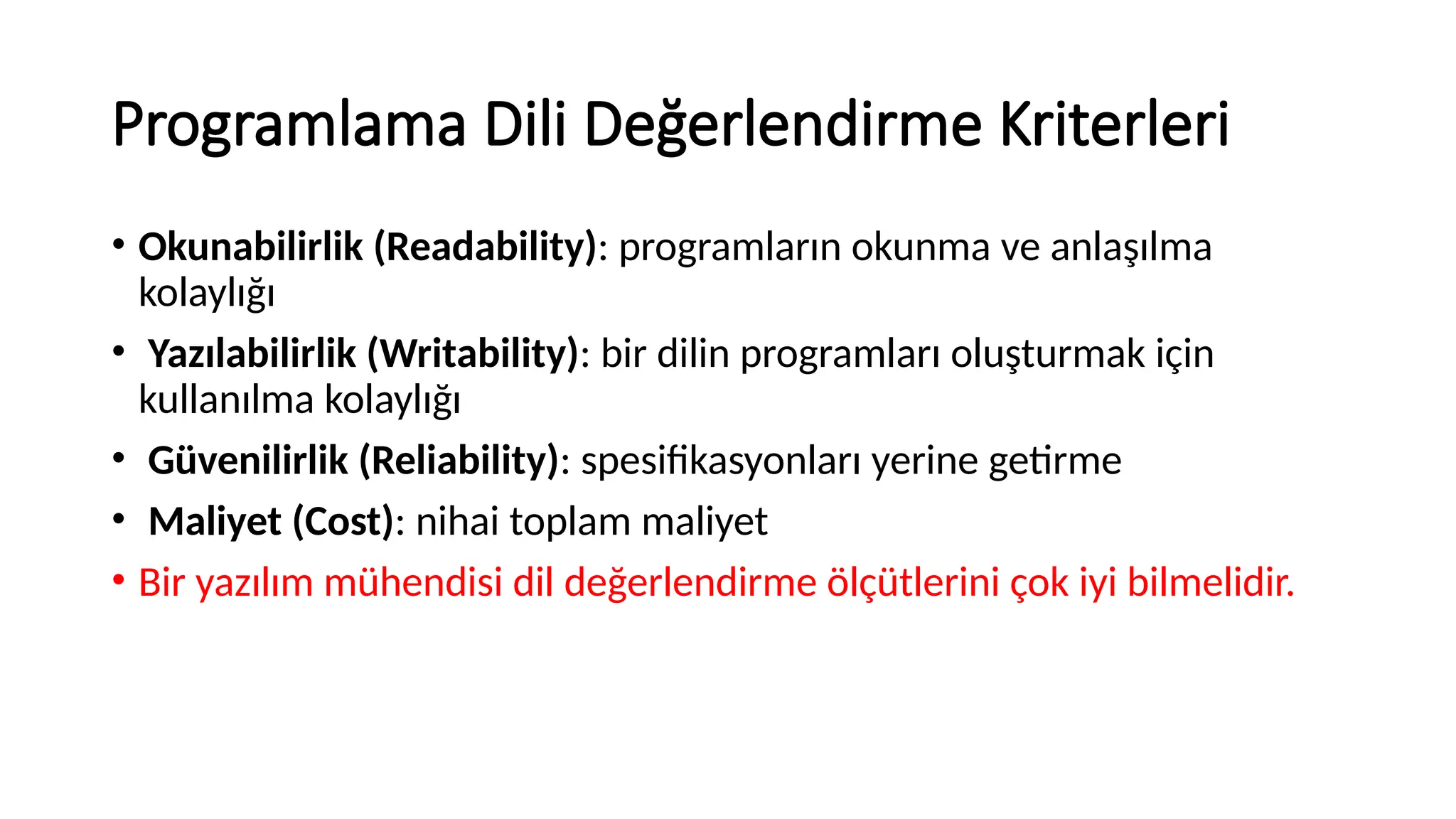 Programlama Dili Değerlendirme Kriterleri

• Okunabilirlik (Readability): programların okunma ve anlaşılma kolaylığı
• Yazılabilirlik (Writability): bir dilin programları oluşturmak için kullanılma kolaylığı
• Güvenilirlik (Reliability): spesifikasyonları yerine getirme
• Maliyet (Cost): nihai toplam maliyet
• Bir yazılım mühendisi dil değerlendirme ölçütlerini çok iyi bilmelidir.